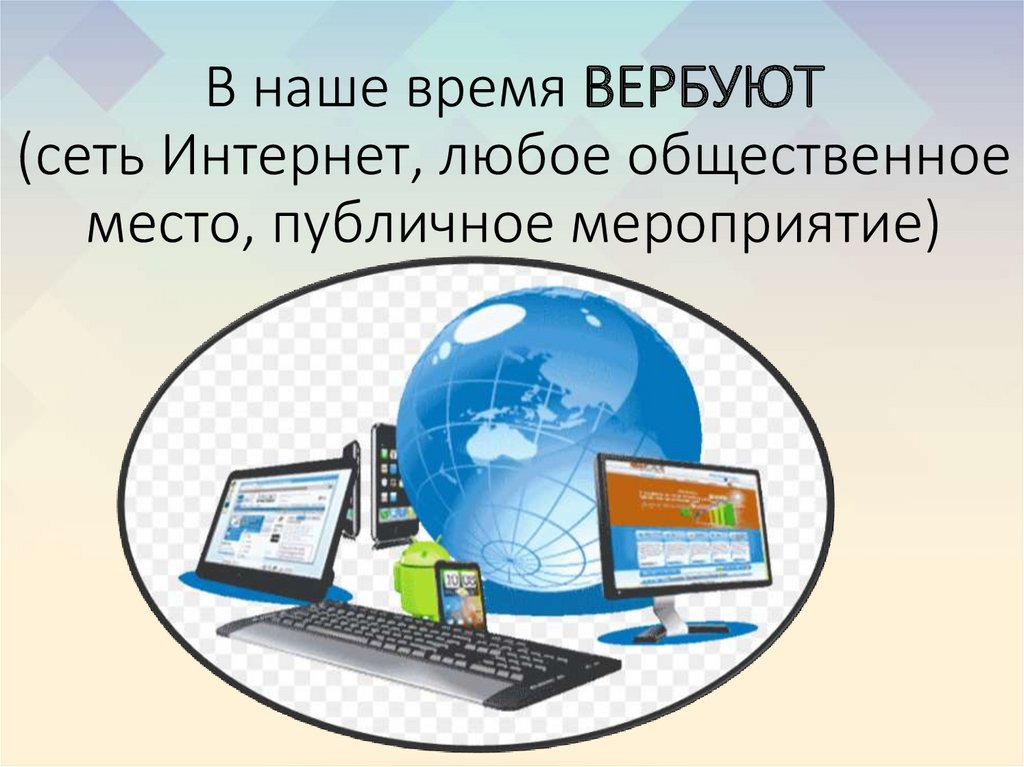 В наше время ВЕРБУЮТ (сеть Интернет, любое общественное место, публичное мероприятие)